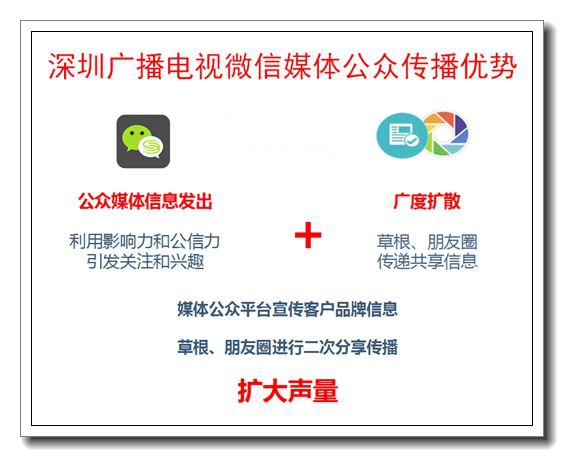 深圳广播电视微信媒体公众传播优势

公众媒体信息发出

利用影响力和公信力
引发关注和兴趣

+

广度扩散

草根、朋友圈
传递共享信息

媒体公众平台宣传客户品牌信息

草根、朋友圈进行二次分享传播

扩大声量